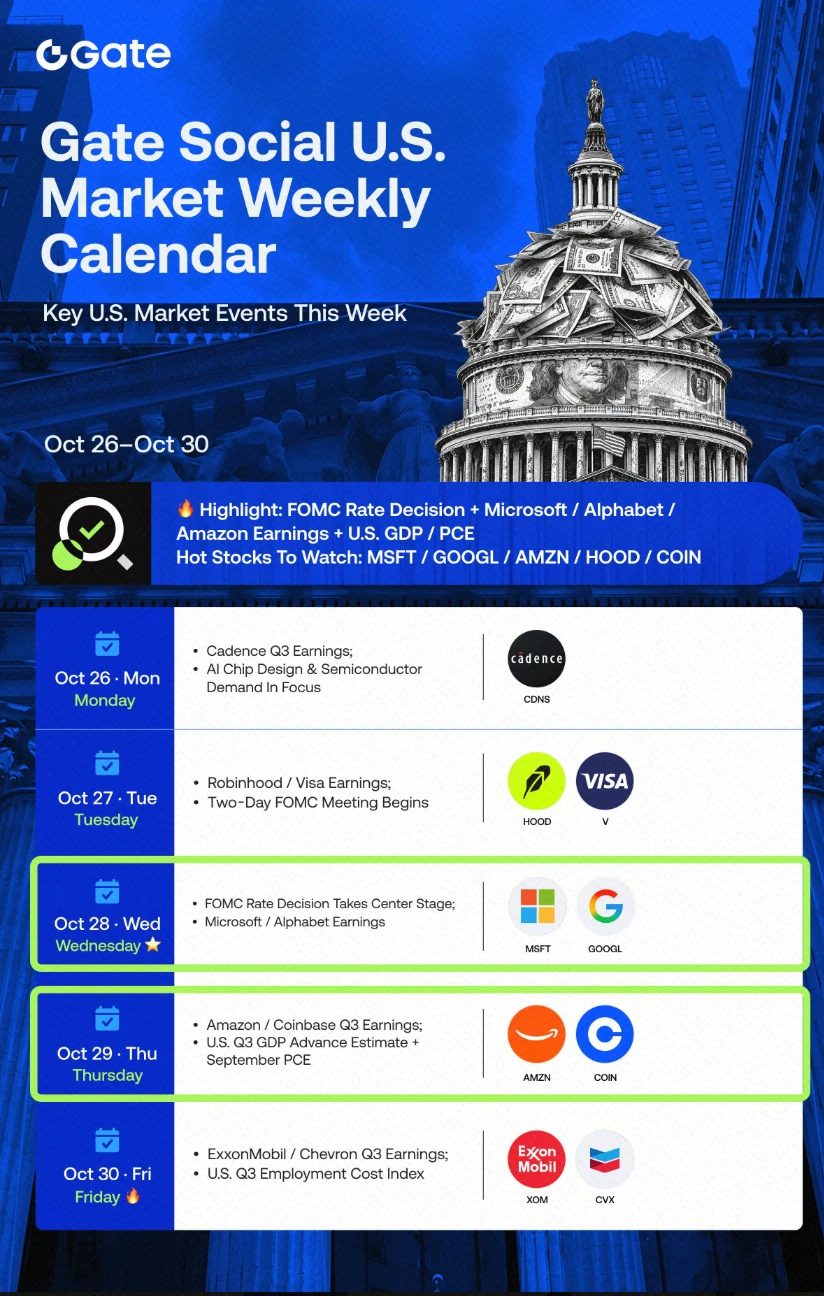 Gate

Gate Social U.S. Market Weekly Calendar

Key U.S. Market Events This Week

Oct 26–Oct 30

🔥 Highlight: FOMC Rate Decision + Microsoft / Alphabet / Amazon Earnings + U.S. GDP / PCE
Hot Stocks To Watch: MSFT / GOOGL / AMZN / HOOD / COIN

Oct 26 · Mon
Monday

• Cadence Q3 Earnings;
• AI Chip Design & Semiconductor Demand In Focus

cadence
CDNS

Oct 27 · Tue
Tuesday

• Robinhood / Visa Earnings;
• Two-Day FOMC Meeting Begins

HOOD
VISA
V

Oct 28 · Wed
Wednesday ⭐

• FOMC Rate Decision Takes Center Stage;
• Microsoft / Alphabet Earnings

MSFT
GOOGL

Oct 29 · Thu
Thursday

• Amazon / Coinbase Q3 Earnings;
• U.S. Q3 GDP Advance Estimate + September PCE

AMZN
COIN

Oct 30 · Fri
Friday 🔥

• ExxonMobil / Chevron Q3 Earnings;
• U.S. Q3 Employment Cost Index

Exxon Mobil
XOM
CVX